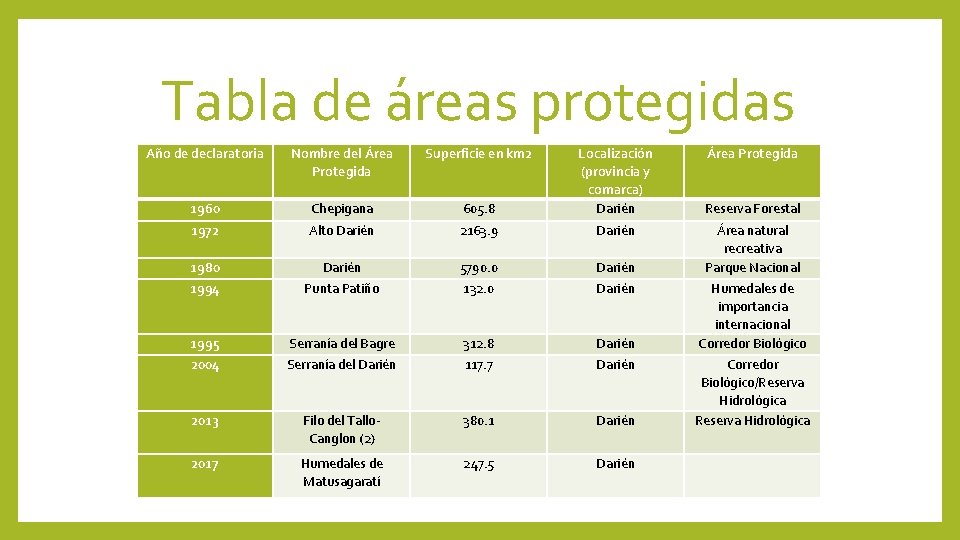 Tabla de áreas protegidas

| Año de declaratoria | Nombre del Área Protegida | Superficie en km2 | Localización (provincia y comarca) | Área Protegida |
|---|---|---|---|---|
| 1960 | Chepigana | 605.8 | Darién | Reserva Forestal |
| 1972 | Alto Darién | 2163.9 | Darién | Área natural recreativa |
| 1980 | Darién | 5790.0 | Darién | Parque Nacional |
| 1994 | Punta Patiño | 132.0 | Darién | Humedales de importancia internacional |
| 1995 | Serranía del Bagre | 312.8 | Darién | Corredor Biológico |
| 2004 | Serranía del Darién | 117.7 | Darién | Corredor Biológico/Reserva Hidrológica |
| 2013 | Filo del Tallo-Canglon (2) | 380.1 | Darién | Reserva Hidrológica |
| 2017 | Humedales de Matusagaratí | 247.5 | Darién | |